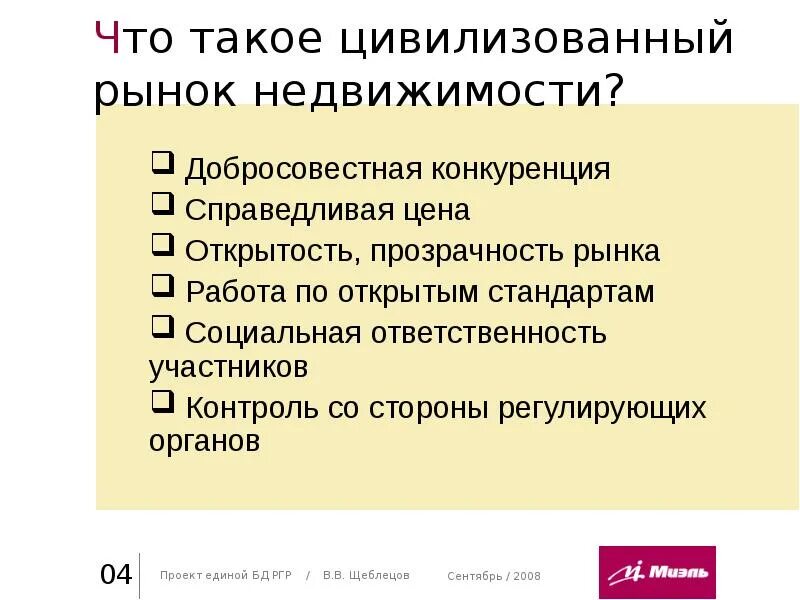 Что такое цивилизованный рынок недвижимости?

❑ Добросовестная конкуренция
❑ Справедливая цена
❑ Открытость, прозрачность рынка
❑ Работа по открытым стандартам
❑ Социальная ответственность участников
❑ Контроль со стороны регулирующих органов

04 Проект единой БД РГР / В.В. Щеблецов Сентябрь / 2008

Миэль